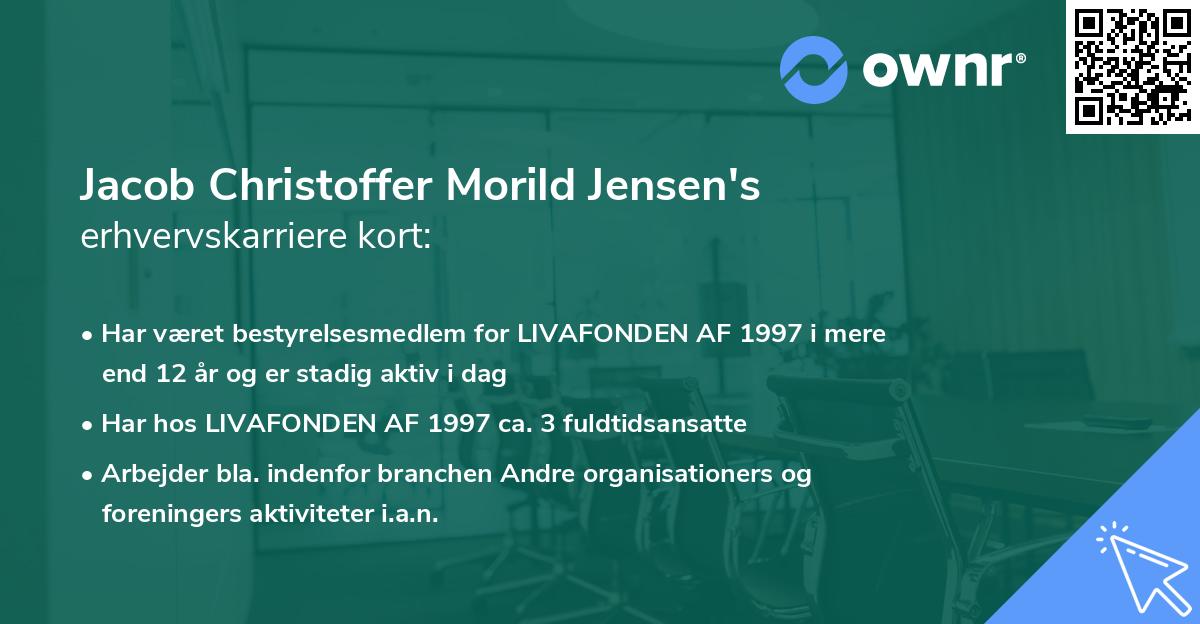 ownr®

Jacob Christoffer Morild Jensen's
erhvervskarriere kort:

• Har været bestyrelsesmedlem for LIVAFONDEN AF 1997 i mere end 12 år og er stadig aktiv i dag

• Har hos LIVAFONDEN AF 1997 ca. 3 fuldtidsansatte

• Arbejder bla. indenfor branchen Andre organisationers og foreningers aktiviteter i.a.n.